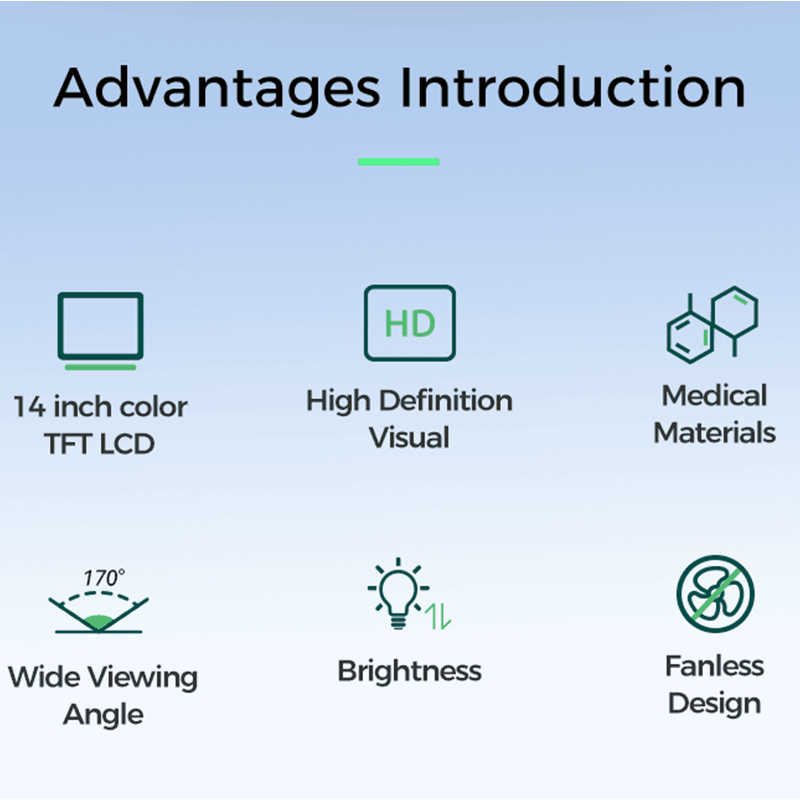 Advantages Introduction

14 inch color TFT LCD

HD

High Definition Visual

Medical Materials

170°

Wide Viewing Angle

Brightness

Fanless Design